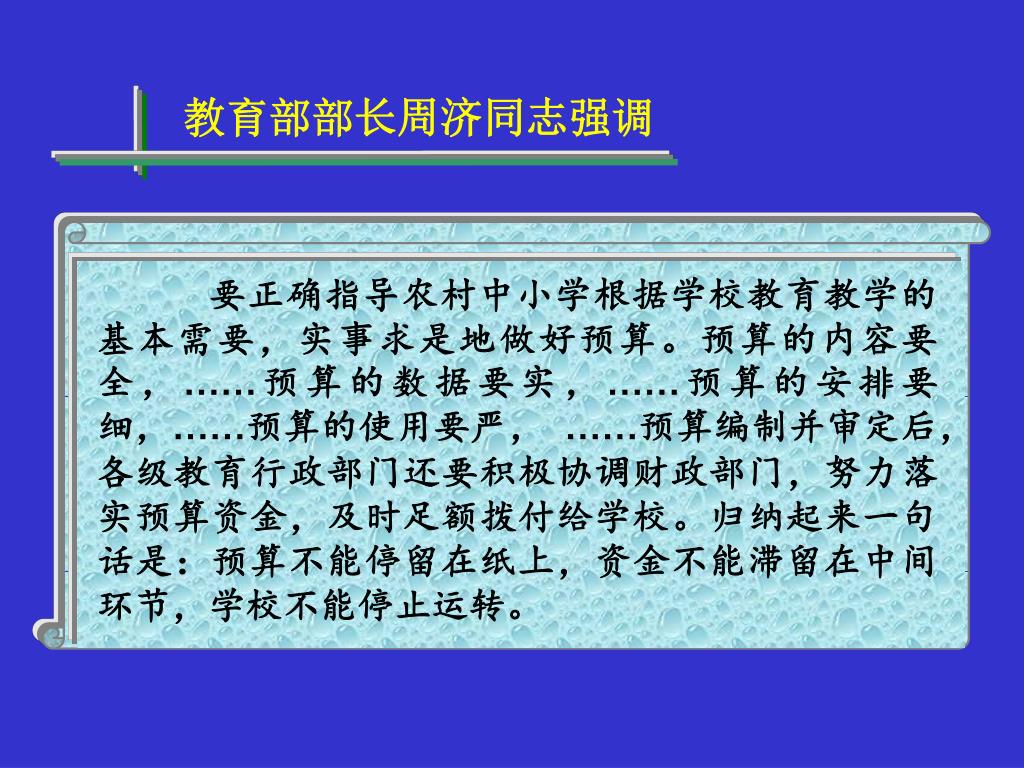 教育部部长周济同志强调

要正确指导农村中小学根据学校教育教学的基本需要，实事求是地做好预算。预算的内容要全，……预算的数据要实，……预算的安排要细，……预算的使用要严，……预算编制并审定后，各级教育行政部门还要积极协调财政部门，努力落实预算资金，及时足额拨付给学校。归纳起来一句话是：预算不能停留在纸上，资金不能滞留在中间环节，学校不能停止运转。